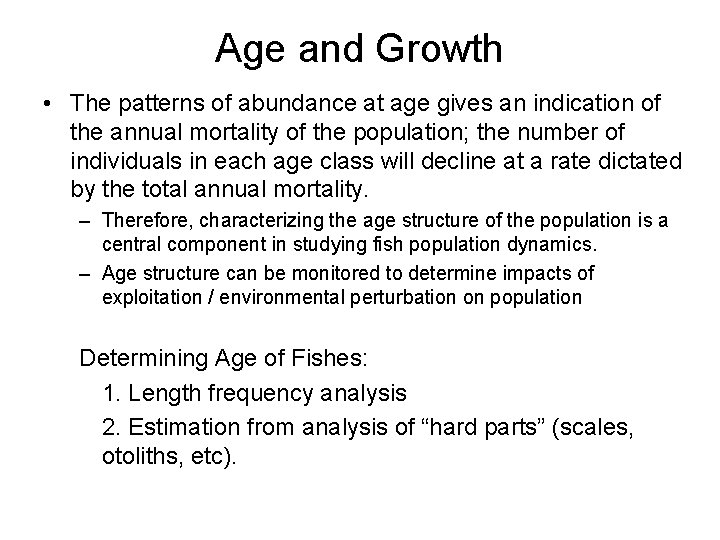 Age and Growth

• The patterns of abundance at age gives an indication of the annual mortality of the population; the number of individuals in each age class will decline at a rate dictated by the total annual mortality.

– Therefore, characterizing the age structure of the population is a central component in studying fish population dynamics.

– Age structure can be monitored to determine impacts of exploitation / environmental perturbation on population

Determining Age of Fishes:

1. Length frequency analysis

2. Estimation from analysis of “hard parts” (scales, otoliths, etc).